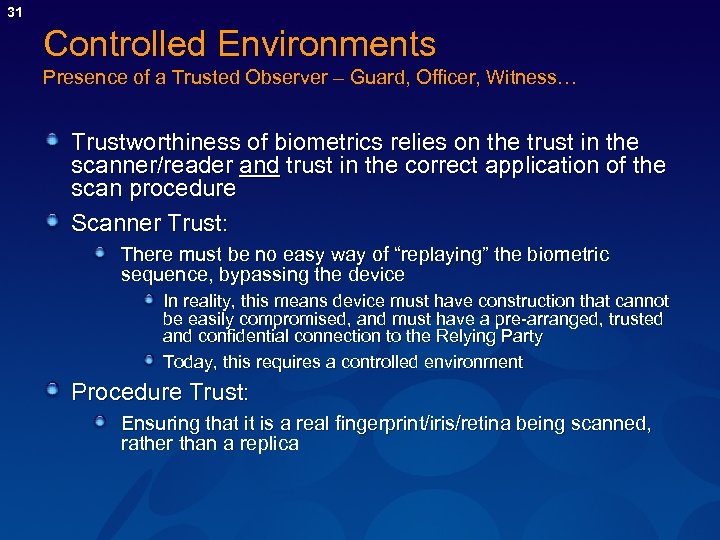 31

Controlled Environments
Presence of a Trusted Observer – Guard, Officer, Witness…

Trustworthiness of biometrics relies on the trust in the scanner/reader and trust in the correct application of the scan procedure

Scanner Trust:

There must be no easy way of “replaying” the biometric sequence, bypassing the device

In reality, this means device must have construction that cannot be easily compromised, and must have a pre-arranged, trusted and confidential connection to the Relying Party

Today, this requires a controlled environment

Procedure Trust:

Ensuring that it is a real fingerprint/iris/retina being scanned, rather than a replica